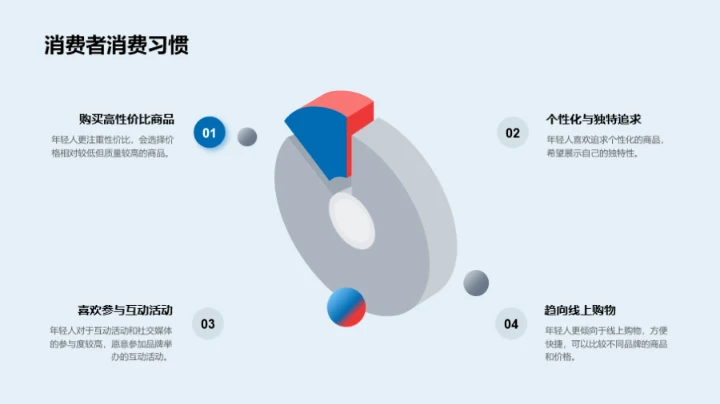 消费者消费习惯

购买高性价比商品

年轻人更注重性价比，会选择价格相对较低但质量较高的商品。

01

02

个性化与独特追求

年轻人喜欢追求个性化的商品，希望展示自己的独特性。

喜欢参与互动活动

年轻人对于互动活动和社交媒体的参与度较高，愿意参加品牌举办的互动活动。

03

04

趋向线上购物

年轻人更倾向于线上购物，方便快捷，可以比较不同品牌的商品和价格。